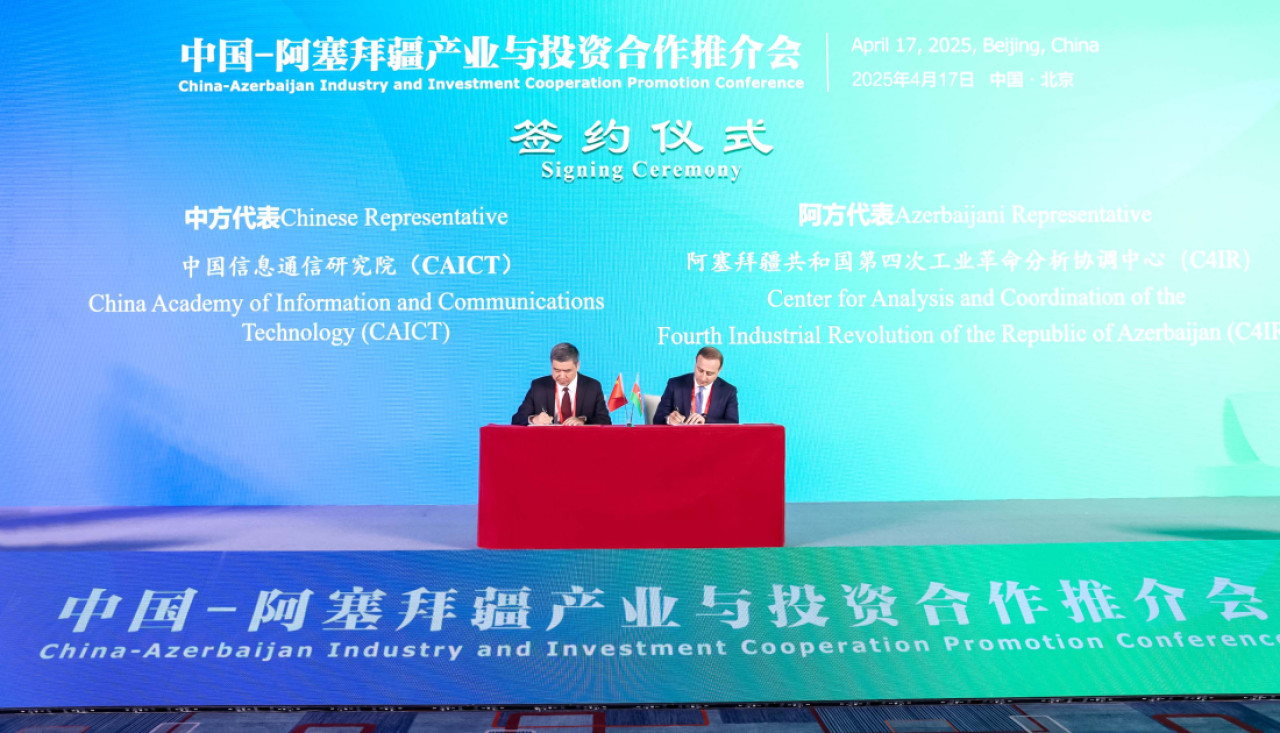 中国-阿塞拜疆产业与投资合作推介会
China-Azerbaijan Industry and Investment Cooperation Promotion Conference

April 17, 2025, Beijing, China
2025年4月17日 中国 · 北京

签约仪式
Signing Ceremony

中方代表Chinese Representative

中国信息通信研究院（CAICT）
China Academy of Information and Communications Technology (CAICT)

阿方代表Azerbaijani Representative

阿塞拜疆共和国第四次工业革命分析协调中心（C4IR）
Center for Analysis and Coordination of the Fourth Industrial Revolution of the Republic of Azerbaijan (C4IR

中国-阿塞拜疆产业与投资合作推介会
China-Azerbaijan Industry and Investment Cooperation Promotion Conference